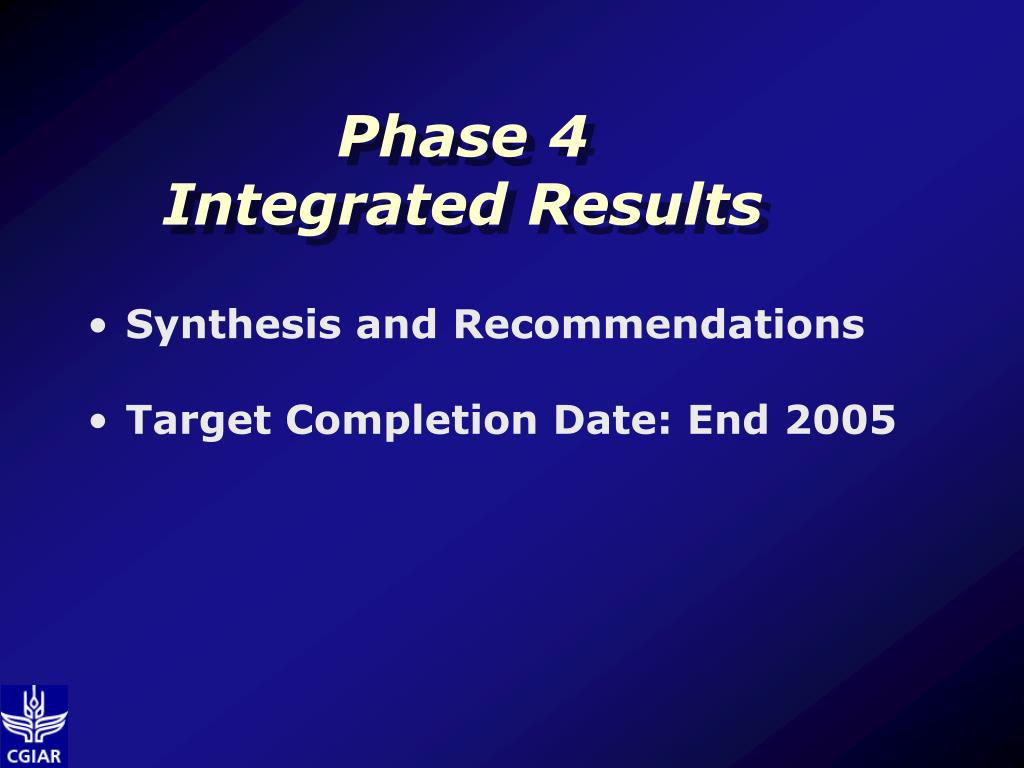 Phase 4
Integrated Results

• Synthesis and Recommendations

• Target Completion Date: End 2005

CGIAR